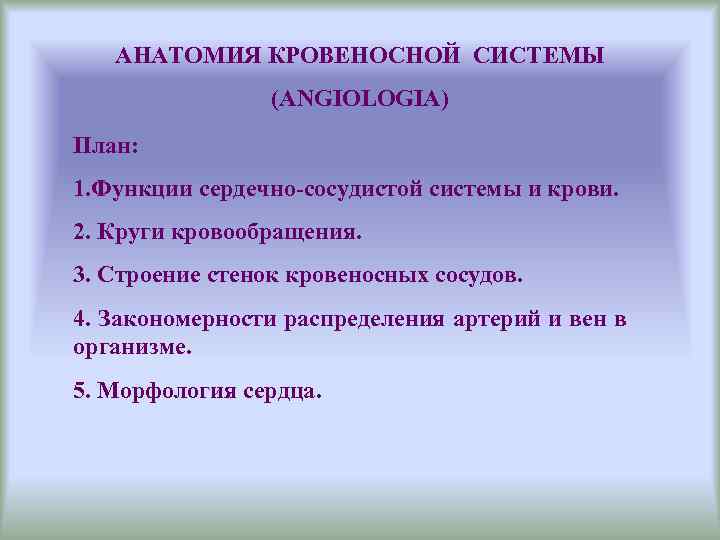 АНАТОМИЯ КРОВЕНОСНОЙ СИСТЕМЫ

(ANGIOLOGIA)

План:

1.Функции сердечно-сосудистой системы и крови.

2. Круги кровообращения.

3. Строение стенок кровеносных сосудов.

4. Закономерности распределения артерий и вен в организме.

5. Морфология сердца.